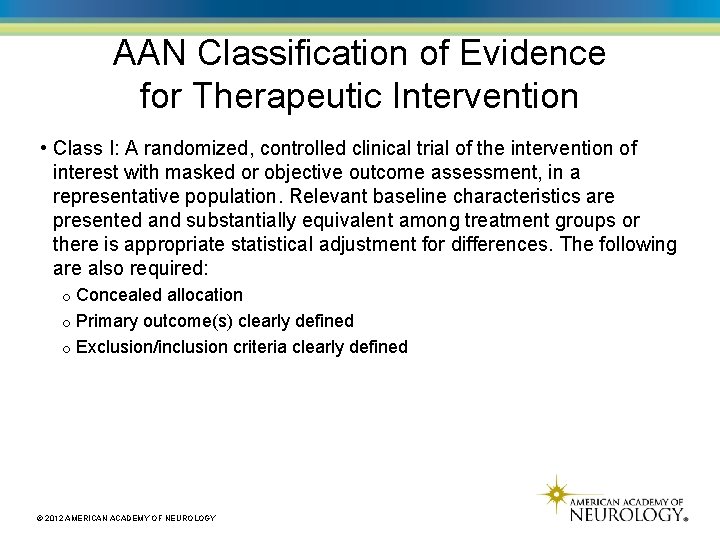 AAN Classification of Evidence for Therapeutic Intervention

• Class I: A randomized, controlled clinical trial of the intervention of interest with masked or objective outcome assessment, in a representative population. Relevant baseline characteristics are presented and substantially equivalent among treatment groups or there is appropriate statistical adjustment for differences. The following are also required:

o Concealed allocation

o Primary outcome(s) clearly defined

o Exclusion/inclusion criteria clearly defined

© 2012 AMERICAN ACADEMY OF NEUROLOGY

AMERICAN ACADEMY OF NEUROLOGY®